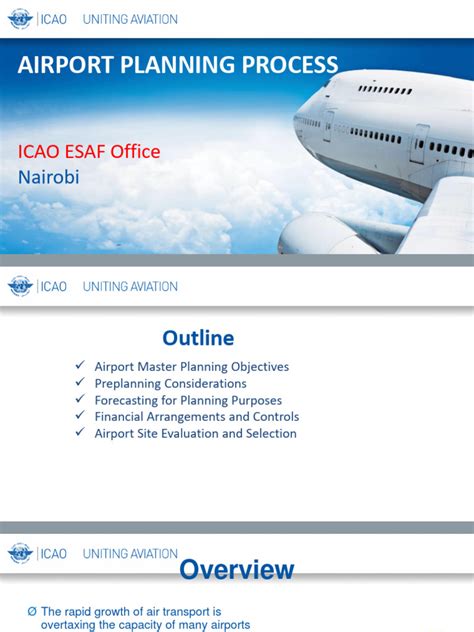 ICAO UNITING AVIATION

AIRPORT PLANNING PROCESS

ICAO ESAF Office
Nairobi

ICAO UNITING AVIATION

Outline

✓ Airport Master Planning Objectives
✓ Preplanning Considerations
✓ Forecasting for Planning Purposes
✓ Financial Arrangements and Controls
✓ Airport Site Evaluation and Selection

ICAO UNITING AVIATION

Overview

Ø The rapid growth of air transport is overtaxing the capacity of many airports